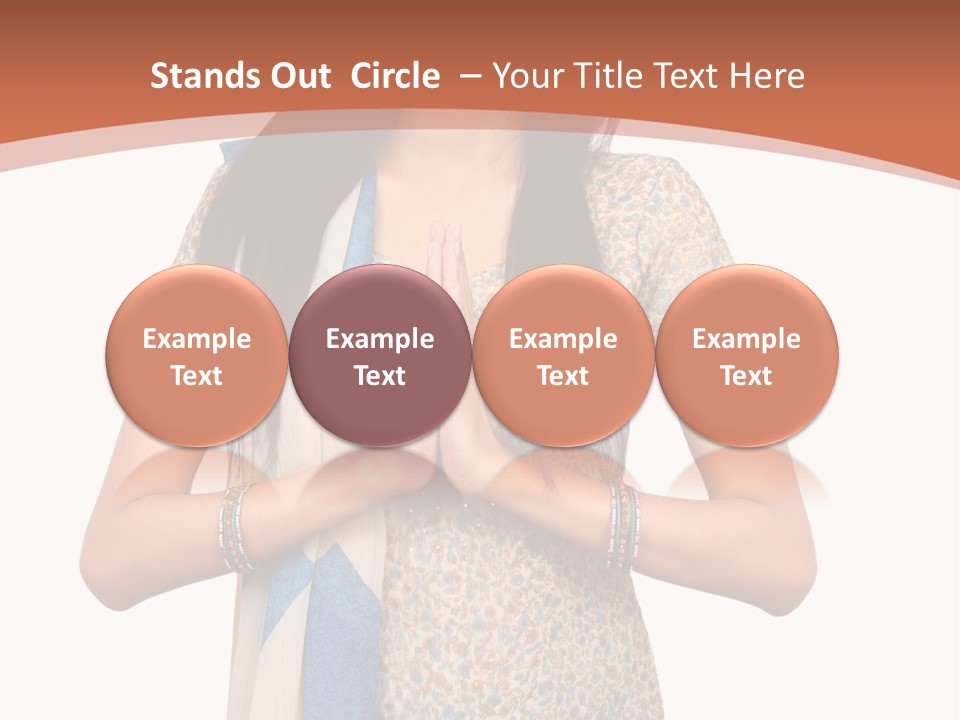 Stands Out  Circle  – Your Title Text Here

Example Text

Example Text

Example Text

Example Text